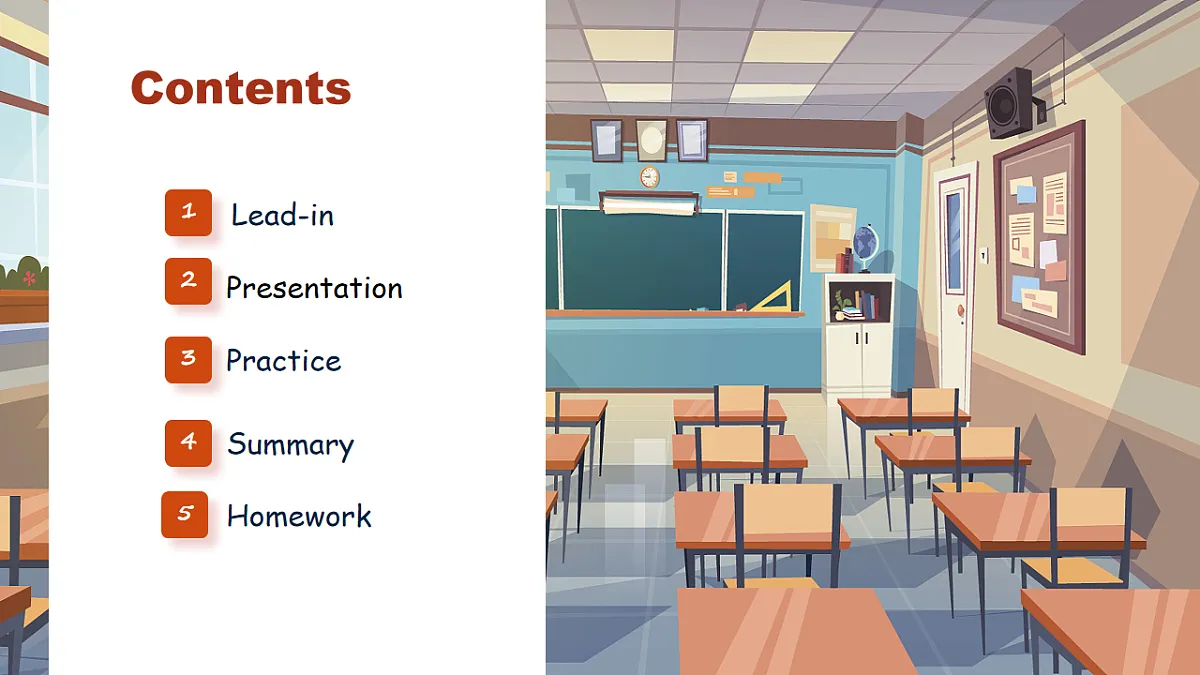 Contents

1 Lead-in

2 Presentation

3 Practice

4 Summary

5 Homework